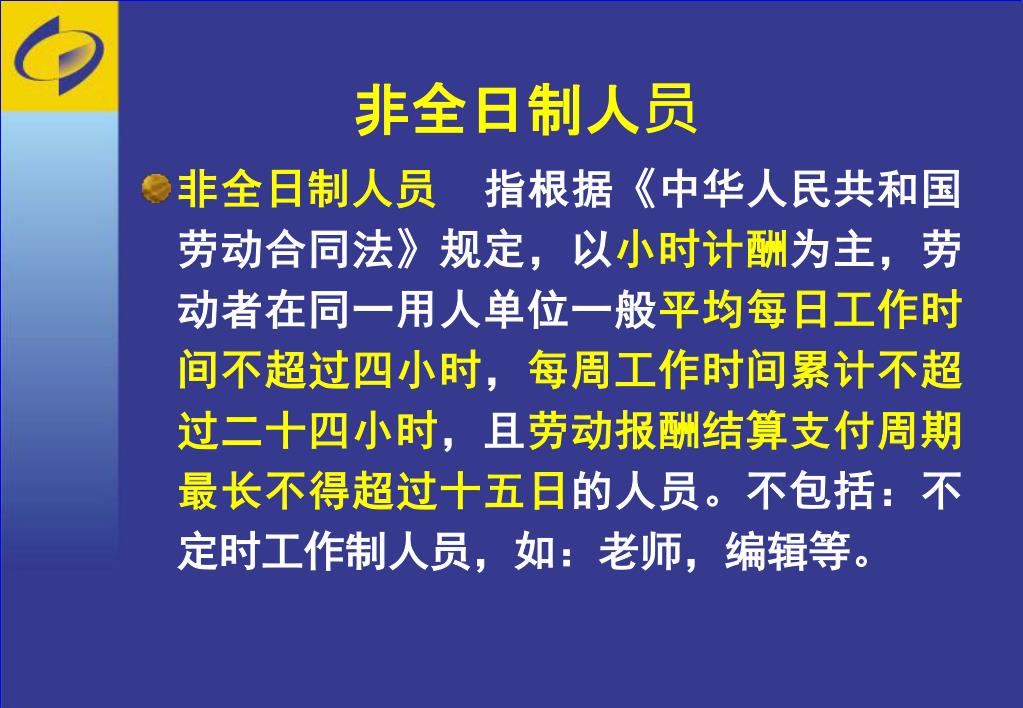 非全日制人员

非全日制人员　指根据《中华人民共和国劳动合同法》规定，以小时计酬为主，劳动者在同一用人单位一般平均每日工作时间不超过四小时，每周工作时间累计不超过二十四小时，且劳动报酬结算支付周期最长不得超过十五日的人员。不包括：不定时工作制人员，如：老师，编辑等。